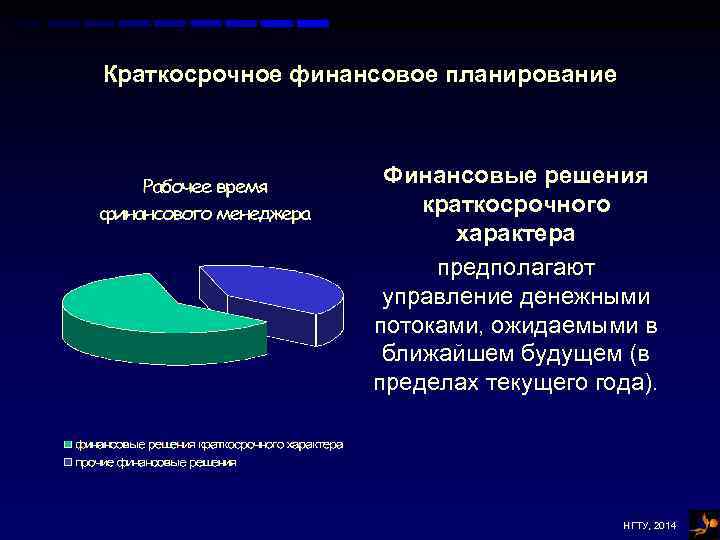 Краткосрочное финансовое планирование

Рабочее время финансового менеджера

финансовые решения краткосрочного характера
прочие финансовые решения

Финансовые решения краткосрочного характера

предполагают управление денежными потоками, ожидаемыми в ближайшем будущем (в пределах текущего года).

НГТУ, 2014